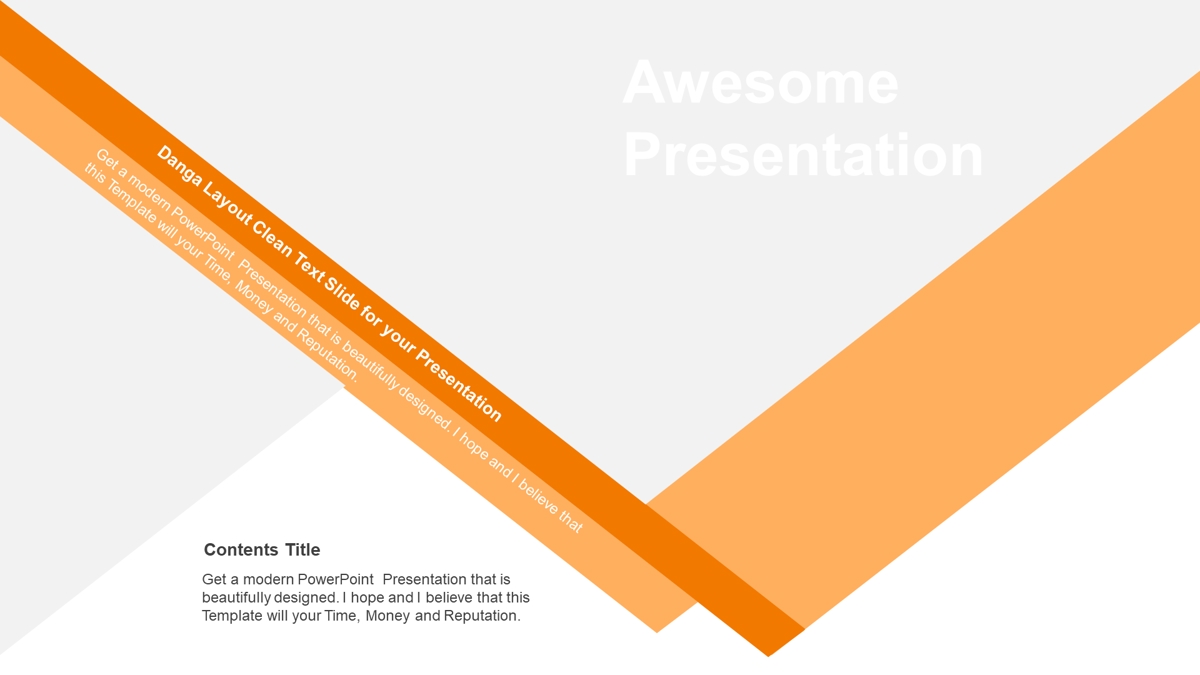 Awesome Presentation

Danga Layout Clean Text Slide for your Presentation

Get a modern PowerPoint Presentation that is beautifully designed. I hope and I believe that this Template will your Time, Money and Reputation.

Contents Title

Get a modern PowerPoint Presentation that is beautifully designed. I hope and I believe that this Template will your Time, Money and Reputation.